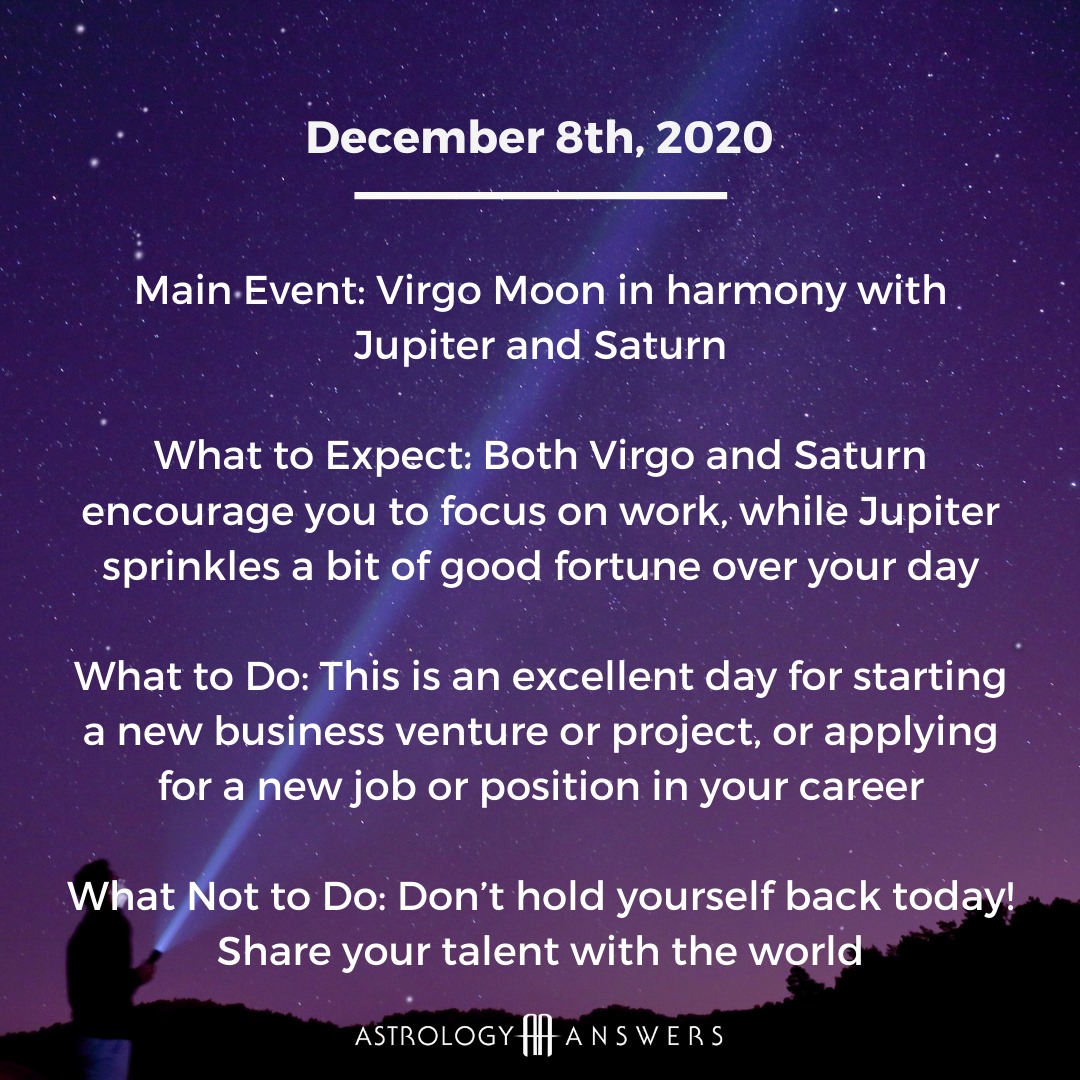 December 8th, 2020

Main Event: Virgo Moon in harmony with Jupiter and Saturn

What to Expect: Both Virgo and Saturn encourage you to focus on work, while Jupiter sprinkles a bit of good fortune over your day

What to Do: This is an excellent day for starting a new business venture or project, or applying for a new job or position in your career

What Not to Do: Don't hold yourself back today! Share your talent with the world

ASTROLOGY ANSWERS